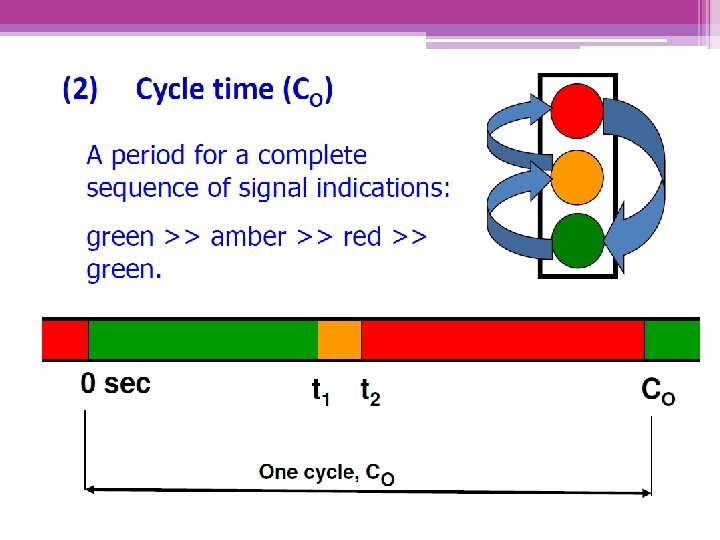 (2) Cycle time ($C_O$)

A period for a complete sequence of signal indications:

green >> amber >> red >> green.

0 sec

$t_1$

$t_2$

$C_O$

One cycle, $C_O$